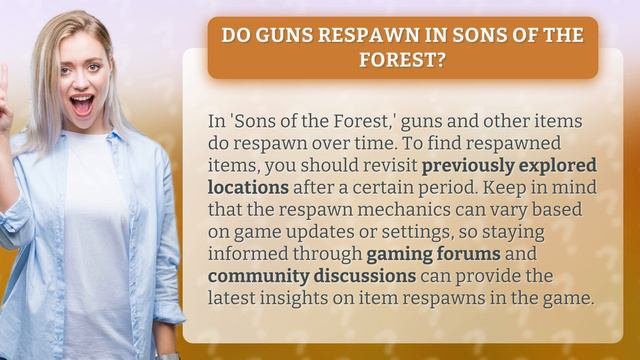 DO GUNS RESPAWN IN SONS OF THE FOREST?

In 'Sons of the Forest,' guns and other items do respawn over time. To find respawned items, you should revisit previously explored locations after a certain period. Keep in mind that the respawn mechanics can vary based on game updates or settings, so staying informed through gaming forums and community discussions can provide the latest insights on item respawns in the game.